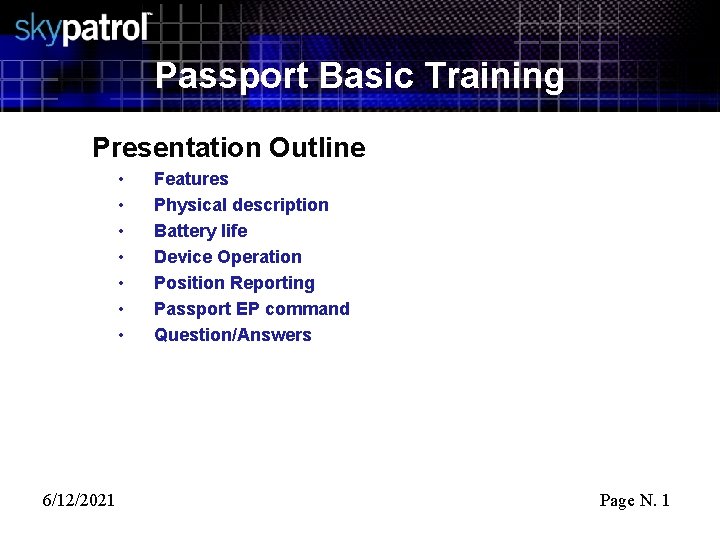 skypatrol™

Passport Basic Training

Presentation Outline

• Features
• Physical description
• Battery life
• Device Operation
• Position Reporting
• Passport EP command
• Question/Answers

6/12/2021

Page N. 1